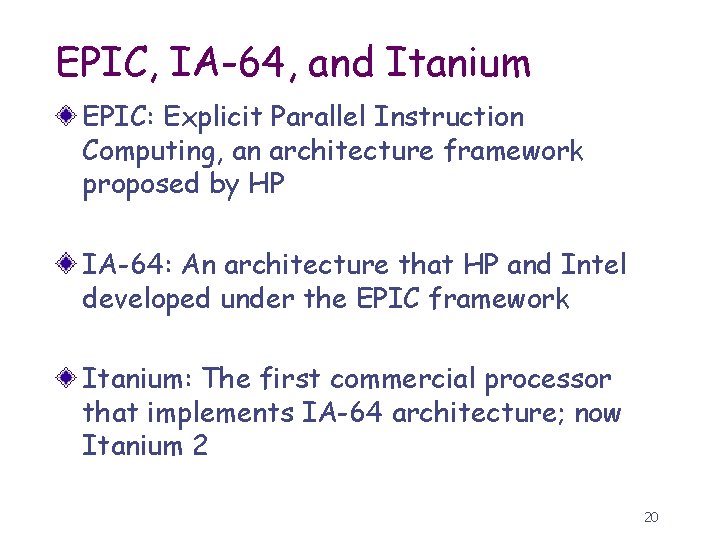 EPIC, IA-64, and Itanium

EPIC: Explicit Parallel Instruction Computing, an architecture framework proposed by HP

IA-64: An architecture that HP and Intel developed under the EPIC framework

Itanium: The first commercial processor that implements IA-64 architecture; now Itanium 2

20